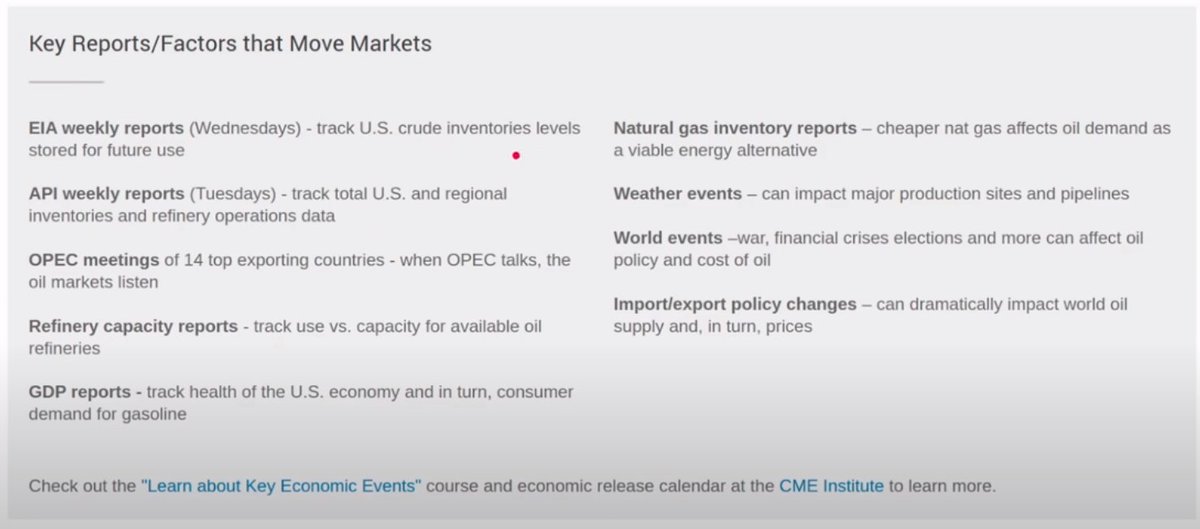 Key Reports/Factors that Move Markets

EIA weekly reports (Wednesdays) - track U.S. crude inventories levels stored for future use

API weekly reports (Tuesdays) - track total U.S. and regional inventories and refinery operations data

OPEC meetings of 14 top exporting countries - when OPEC talks, the oil markets listen

Refinery capacity reports - track use vs. capacity for available oil refineries

GDP reports - track health of the U.S. economy and in turn, consumer demand for gasoline

Natural gas inventory reports – cheaper nat gas affects oil demand as a viable energy alternative

Weather events – can impact major production sites and pipelines

World events –war, financial crises elections and more can affect oil policy and cost of oil

Import/export policy changes – can dramatically impact world oil supply and, in turn, prices

Check out the "Learn about Key Economic Events" course and economic release calendar at the CME Institute to learn more.